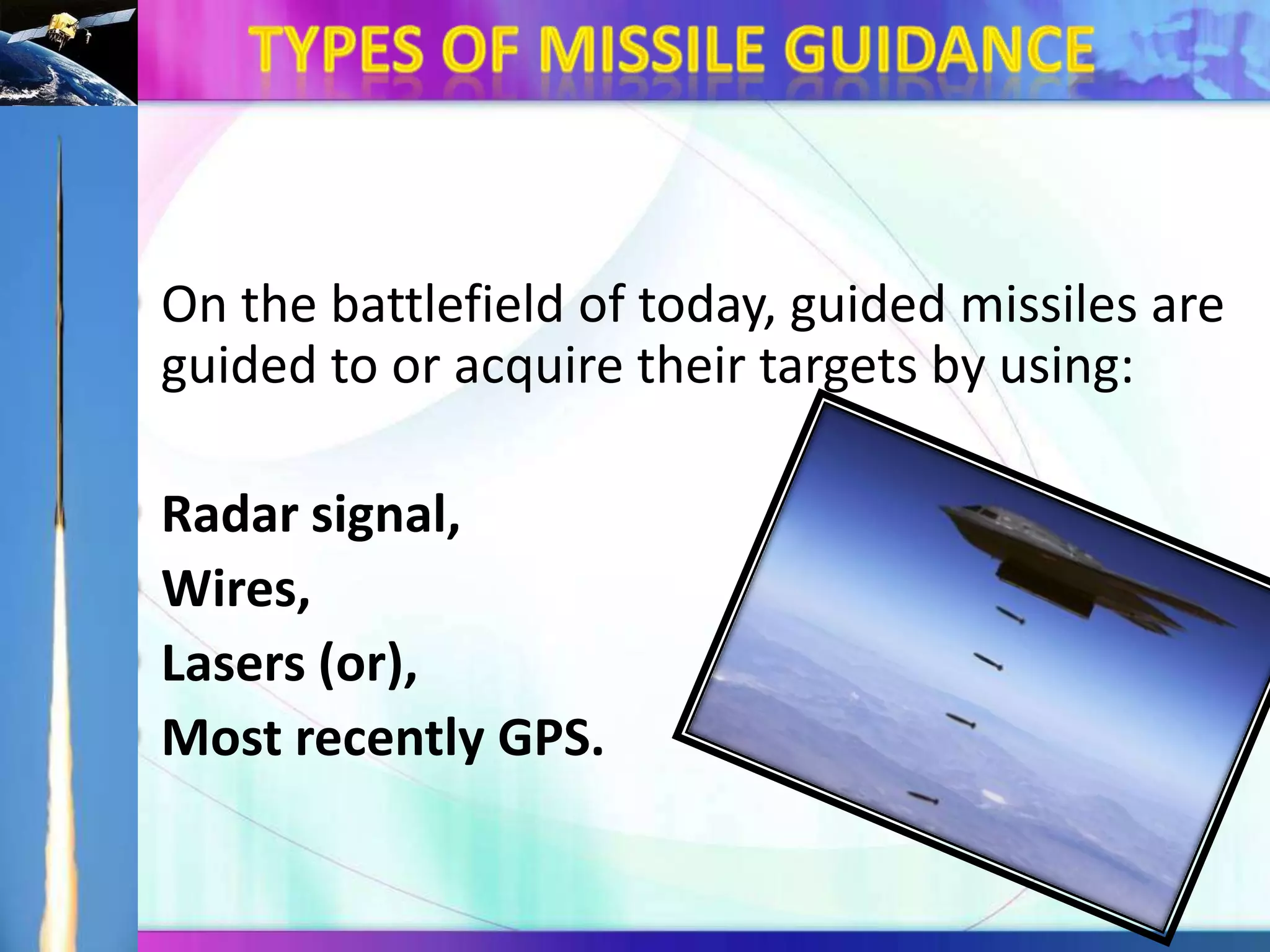 TYPES OF MISSILE GUIDANCE

On the battlefield of today, guided missiles are guided to or acquire their targets by using:

Radar signal,
Wires,
Lasers (or),
Most recently GPS.